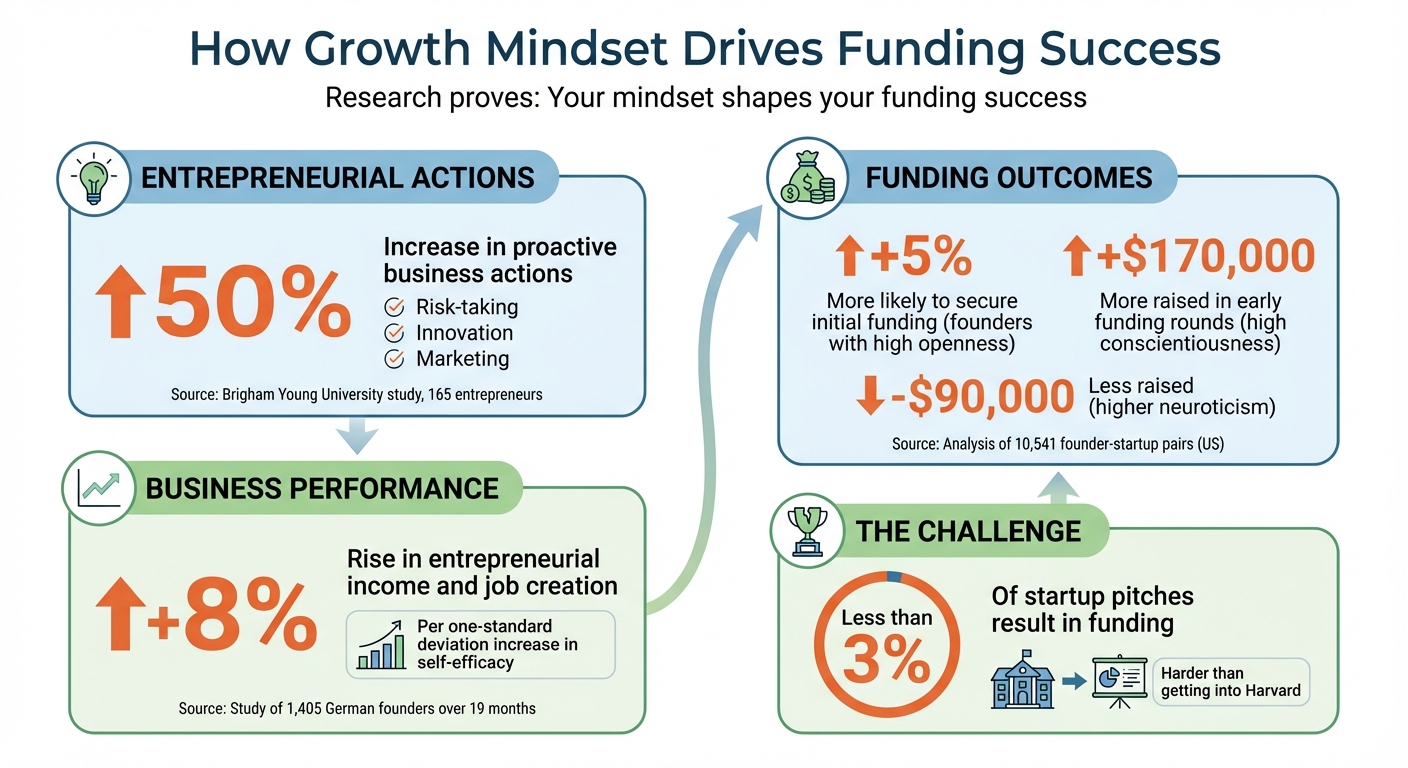 How Growth Mindset Drives Funding Success

Research proves: Your mindset shapes your funding success

ENTREPRENEURIAL ACTIONS

50%

Increase in proactive business actions

Risk-taking

Innovation

Marketing

Source: Brigham Young University study, 165 entrepreneurs

BUSINESS PERFORMANCE

+8%

Rise in entrepreneurial income and job creation

Per one-standard deviation increase in self-efficacy

Source: Study of 1,405 German founders over 19 months

FUNDING OUTCOMES

+5%

More likely to secure initial funding (founders with high openness)

+$170,000

More raised in early funding rounds (high conscientiousness)

-$90,000

Less raised (higher neuroticism)

Source: Analysis of 10,541 founder-startup pairs (US)

THE CHALLENGE

Less than 3%

Of startup pitches result in funding

Harder than getting into Harvard